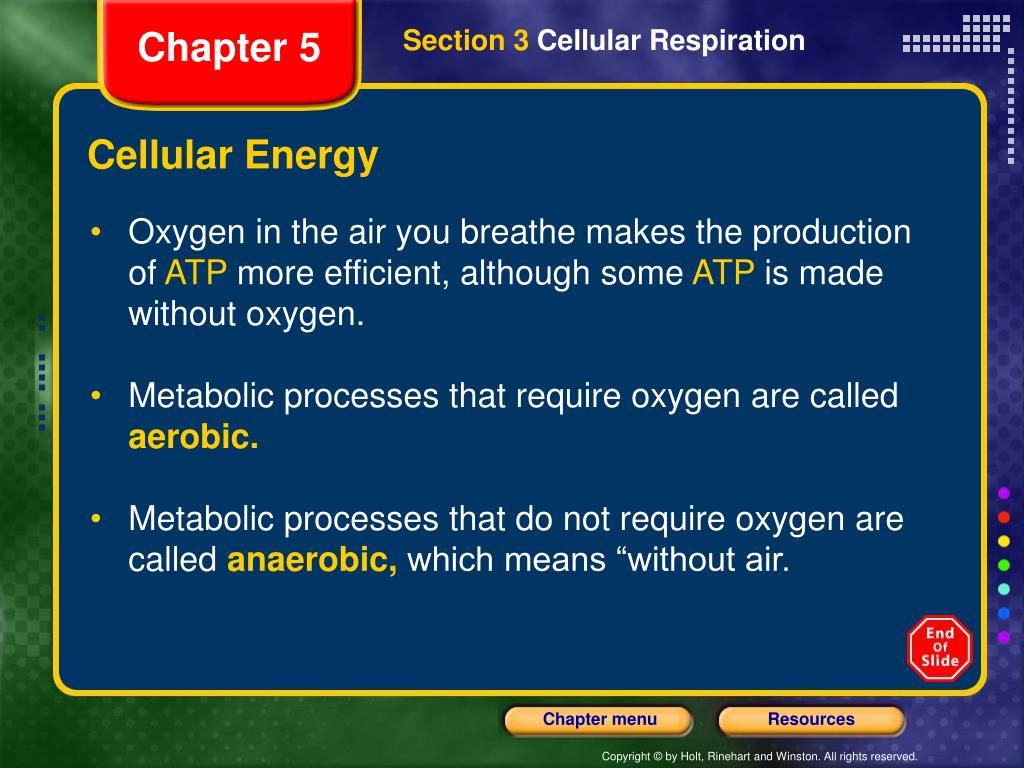 Chapter 5

Section 3 Cellular Respiration

Cellular Energy

• Oxygen in the air you breathe makes the production of ATP more efficient, although some ATP is made without oxygen.

• Metabolic processes that require oxygen are called aerobic.

• Metabolic processes that do not require oxygen are called anaerobic, which means “without air.

End Of Slide

Chapter menu

Resources

Copyright © by Holt, Rinehart and Winston. All rights reserved.